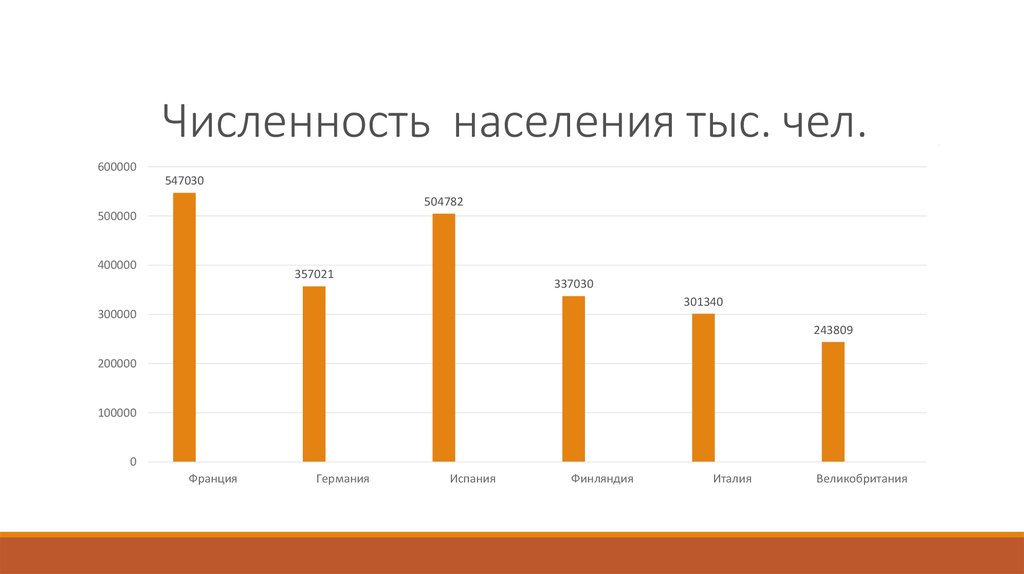 Численность населения тыс. чел.

600000
500000
400000
300000
200000
100000
0

547030
357021
504782
337030
301340
243809

Франция
Германия
Испания
Финляндия
Италия
Великобритания